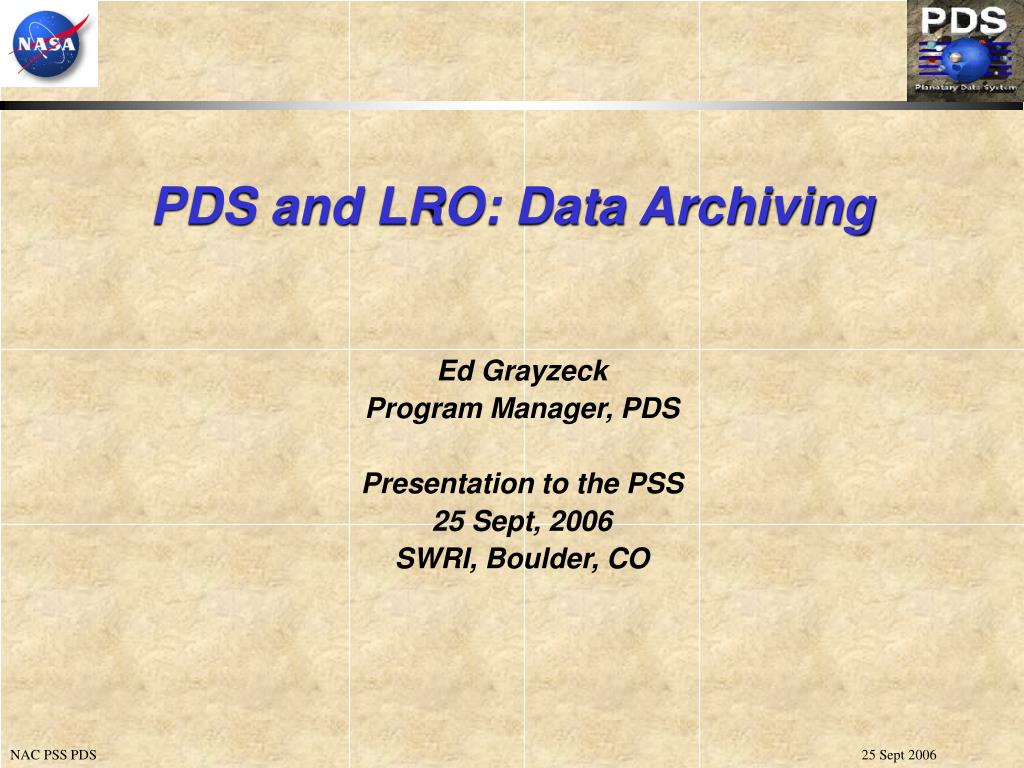 NASA

PDS
Planetary Data System

PDS and LRO: Data Archiving

Ed Grayzeck
Program Manager, PDS

Presentation to the PSS
25 Sept, 2006
SWRI, Boulder, CO

NAC PSS PDS

25 Sept 2006